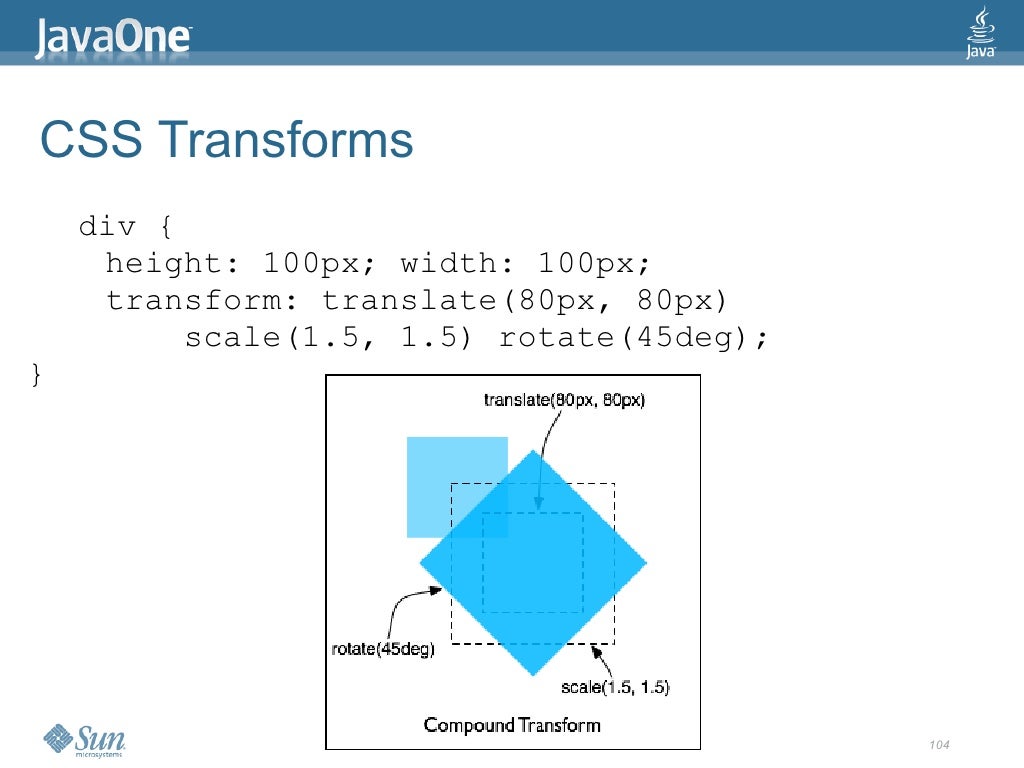 JavaOne

Java

CSS Transforms

div {
 height: 100px; width: 100px;
 transform: translate(80px, 80px)
 scale(1.5, 1.5) rotate(45deg);
}

translate(80px, 80px)

rotate(45deg)

scale(1.5, 1.5)

Compound Transform

Sun microsystems

104